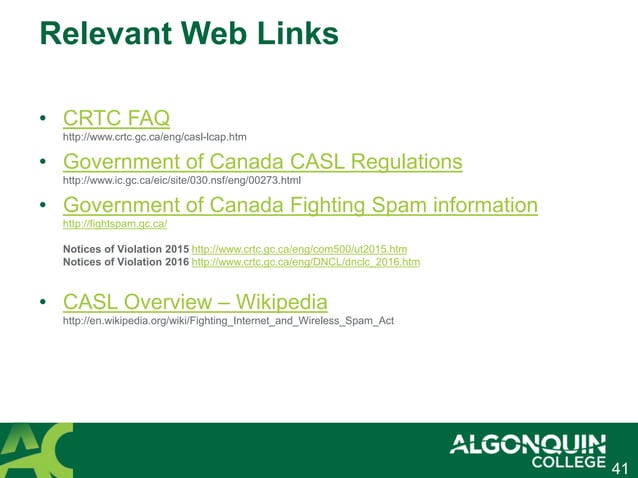 Relevant Web Links

• CRTC FAQ
http://www.crtc.gc.ca/eng/casl-lcap.htm

• Government of Canada CASL Regulations
http://www.ic.gc.ca/eic/site/030.nsf/eng/00273.html

• Government of Canada Fighting Spam information
http://fightspam.gc.ca/

Notices of Violation 2015 http://www.crtc.gc.ca/eng/com500/ut2015.htm
Notices of Violation 2016 http://www.crtc.gc.ca/eng/DNCL/dnclc_2016.htm

• CASL Overview – Wikipedia
http://en.wikipedia.org/wiki/Fighting_Internet_and_Wireless_Spam_Act

AC

ALGONQUIN COLLEGE

41